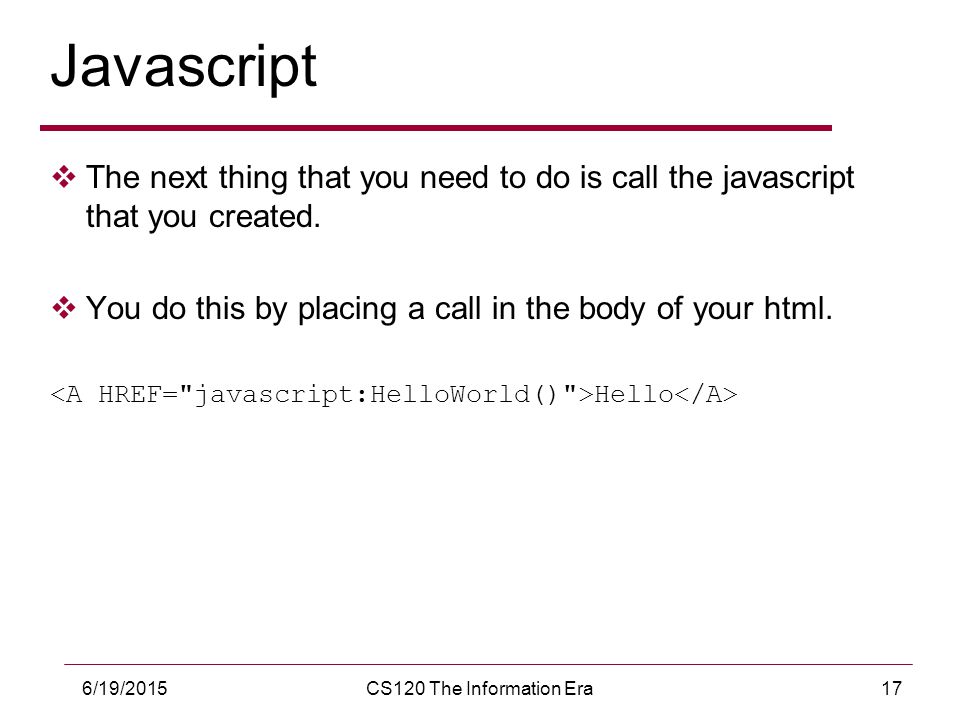 Javascript

❖ The next thing that you need to do is call the javascript that you created.

❖ You do this by placing a call in the body of your html.

<A HREF="javascript:HelloWorld()">Hello</A>

6/19/2015

CS120 The Information Era

17